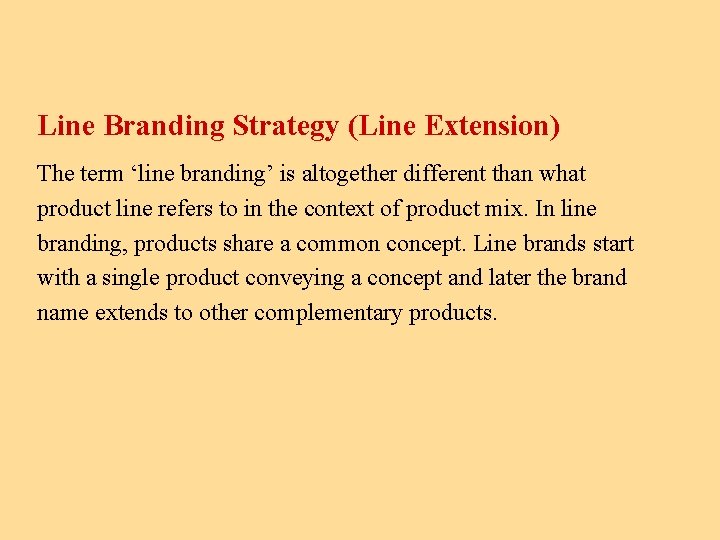 Line Branding Strategy (Line Extension)

The term ‘line branding’ is altogether different than what product line refers to in the context of product mix. In line branding, products share a common concept. Line brands start with a single product conveying a concept and later the brand name extends to other complementary products.